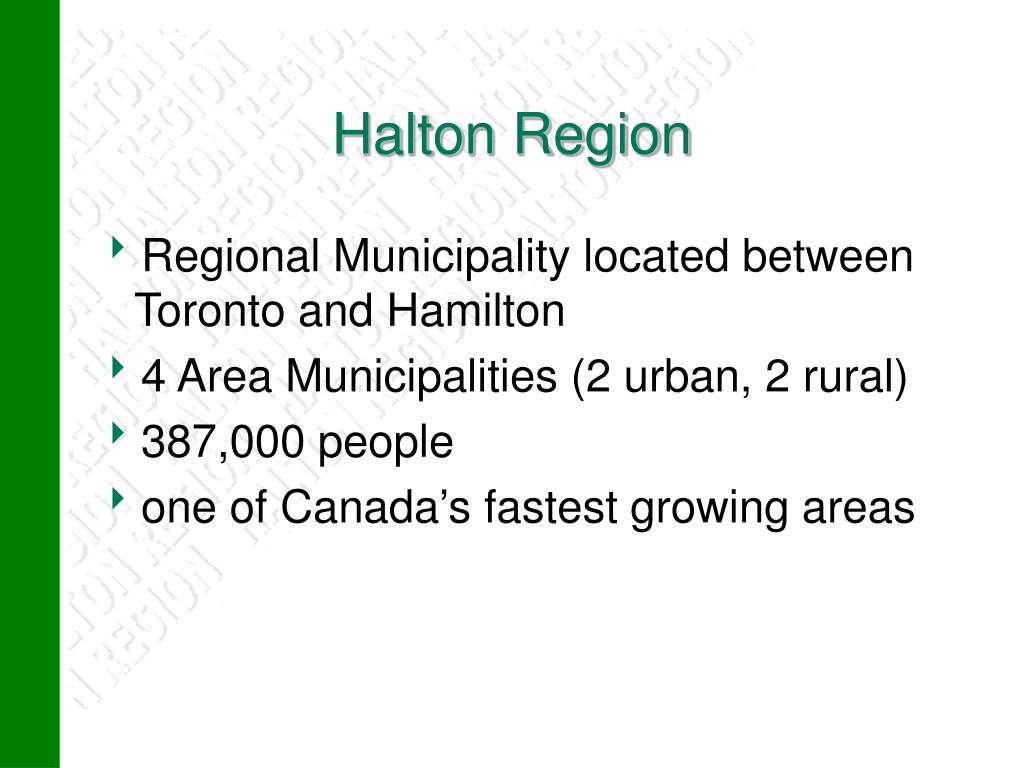 Halton Region

Regional Municipality located between Toronto and Hamilton

4 Area Municipalities (2 urban, 2 rural)

387,000 people

one of Canada’s fastest growing areas